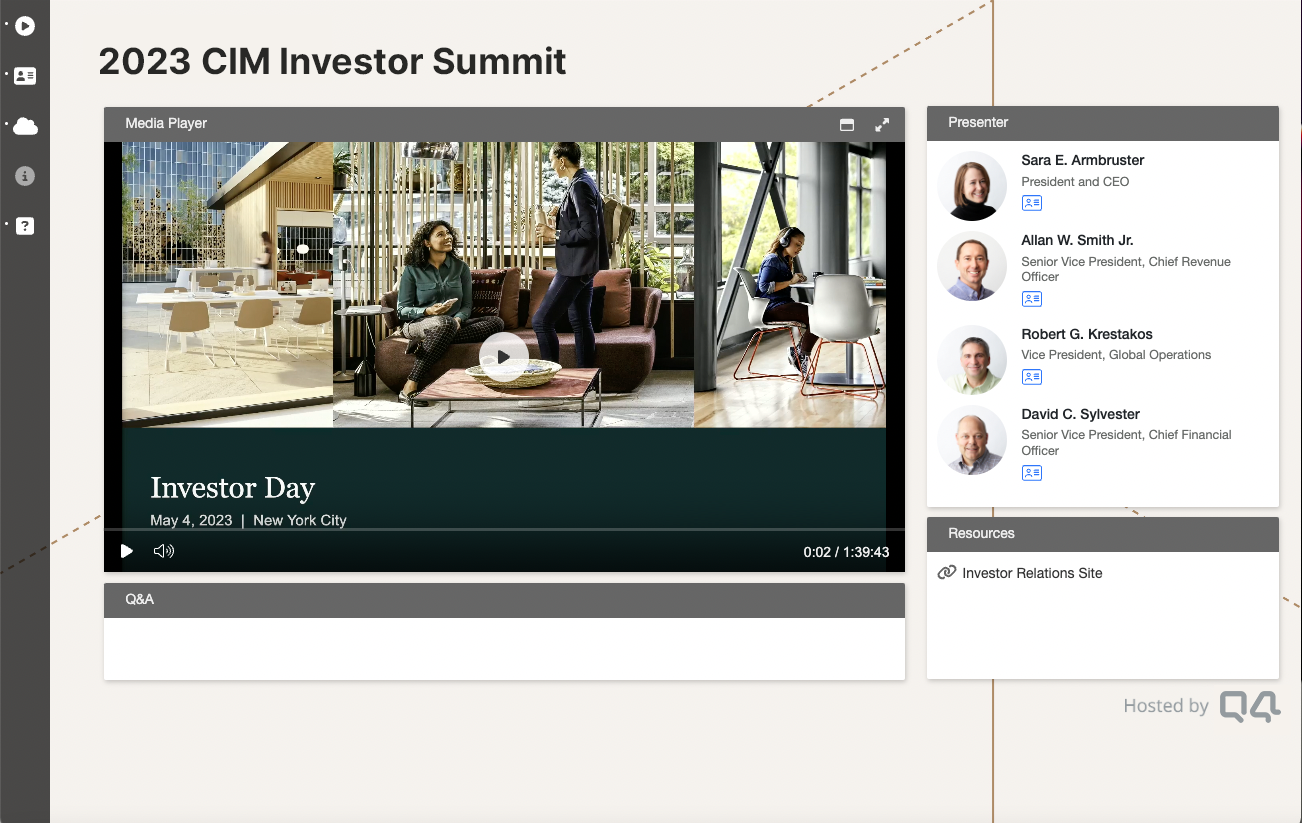 2023 CIM Investor Summit

Media Player

Investor Day
May 4, 2023 | New York City

0:02 / 1:39:43

Q&A

Presenter

Sara E. Armbruster
President and CEO

Allan W. Smith Jr.
Senior Vice President, Chief Revenue Officer

Robert G. Krestakos
Vice President, Global Operations

David C. Sylvester
Senior Vice President, Chief Financial Officer

Resources

Investor Relations Site

Hosted by Q4